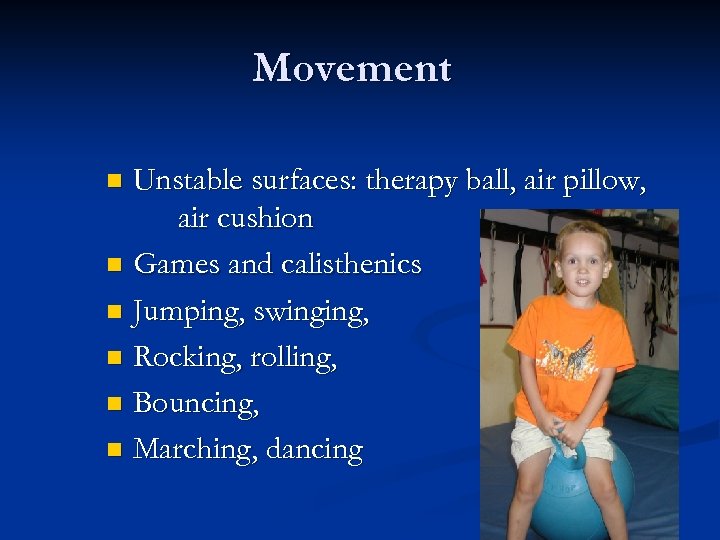 Movement

- Unstable surfaces: therapy ball, air pillow, air cushion
- Games and calisthenics
- Jumping, swinging,
- Rocking, rolling,
- Bouncing,
- Marching, dancing